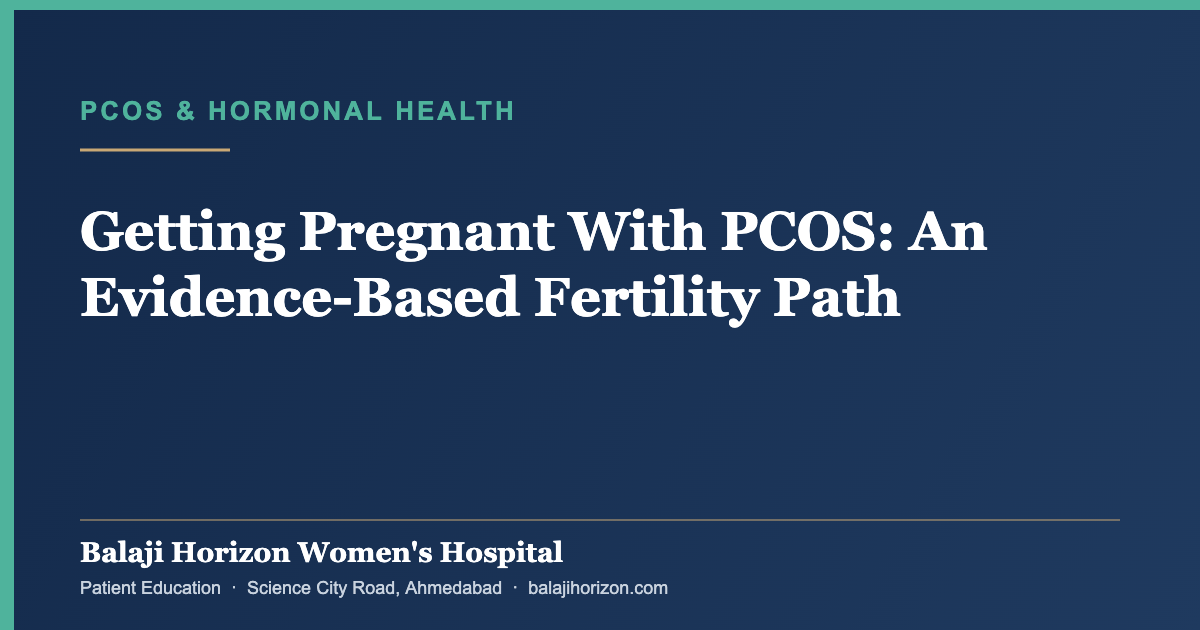 PCOS & HORMONAL HEALTH

Getting Pregnant With PCOS: An Evidence-Based Fertility Path

Balaji Horizon Women's Hospital

Patient Education · Science City Road, Ahmedabad · balajihorizon.com